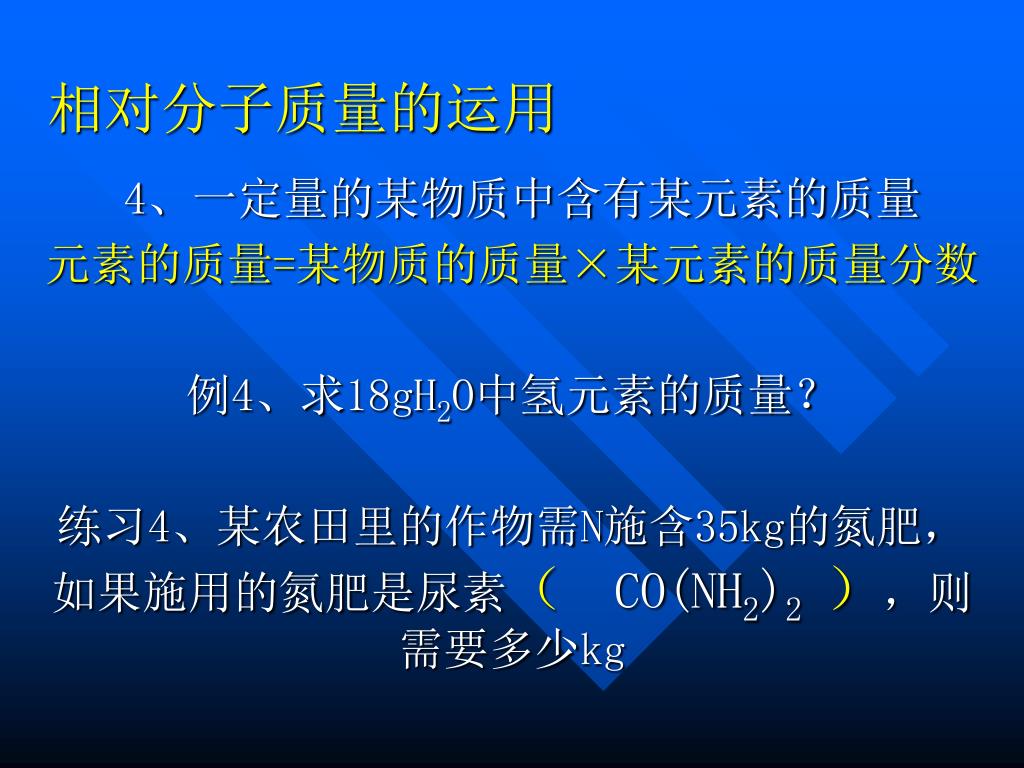 相对分子质量的运用

4、一定量的某物质中含有某元素的质量
元素的质量=某物质的质量×某元素的质量分数

例4、求18g$H_2O$中氢元素的质量？

练习4、某农田里的作物需N施含35kg的氮肥，如果施用的氮肥是尿素（ $CO(NH_2)_2$ ），则需要多少kg